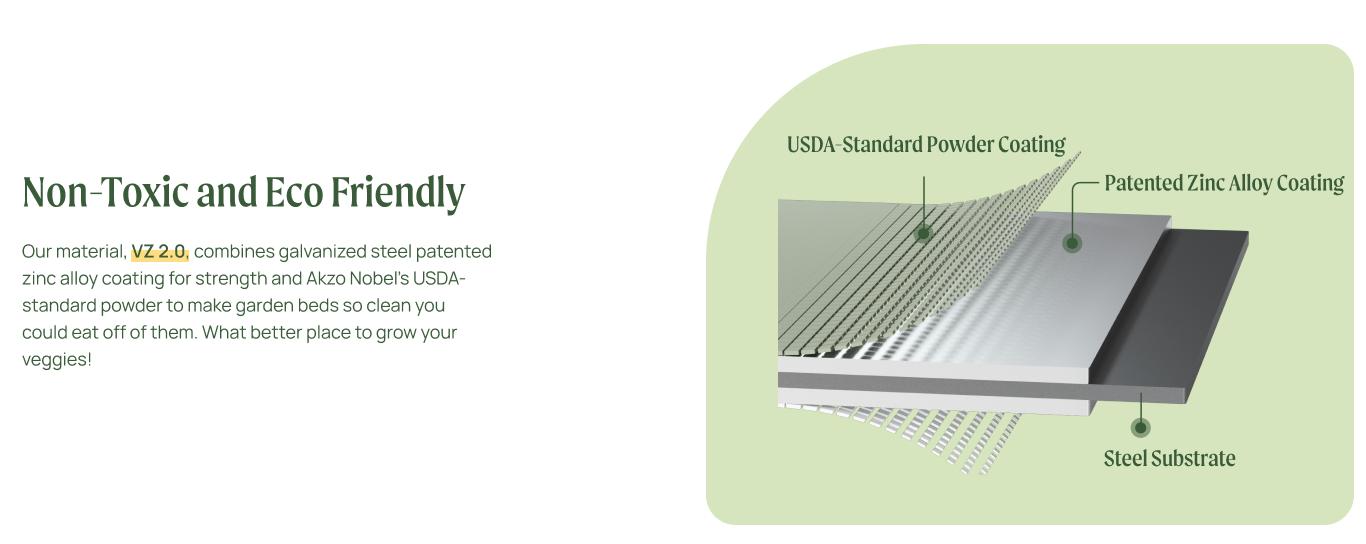 Non-Toxic and Eco Friendly

Our material, VZ 2.0, combines galvanized steel patented zinc alloy coating for strength and Akzo Nobel's USDA-standard powder to make garden beds so clean you could eat off of them. What better place to grow your veggies!

USDA-Standard Powder Coating

Patented Zinc Alloy Coating

Steel Substrate